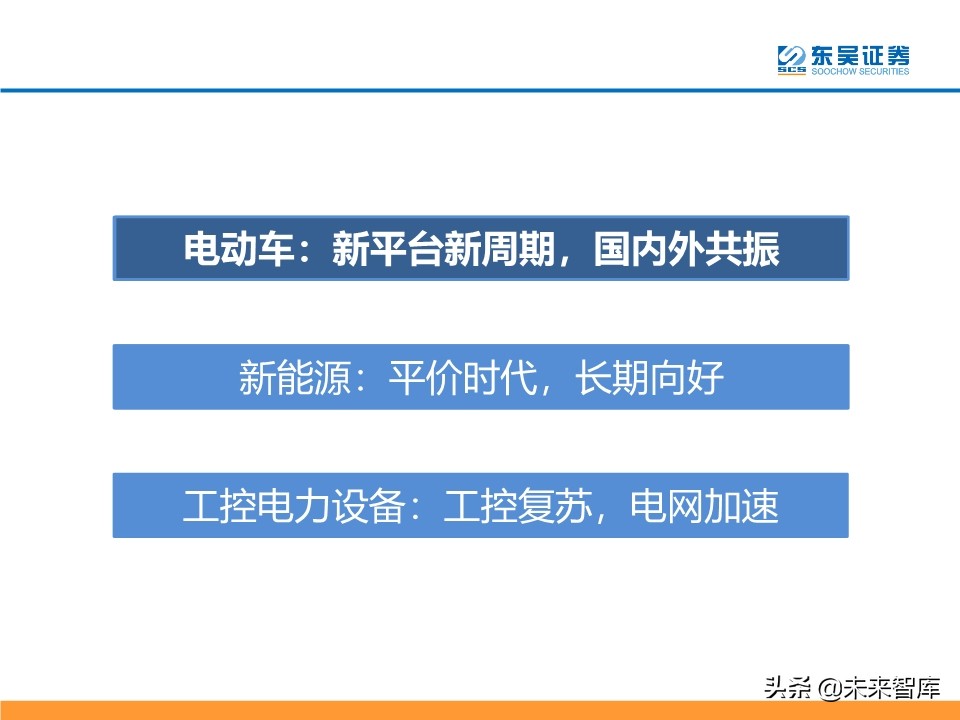 SCS 东吴证券
SOOCHOW SECURITIES

电动车：新平台新周期，国内外共振

新能源：平价时代，长期向好

工控电力设备：工控复苏，电网加速

头条 @未来智库